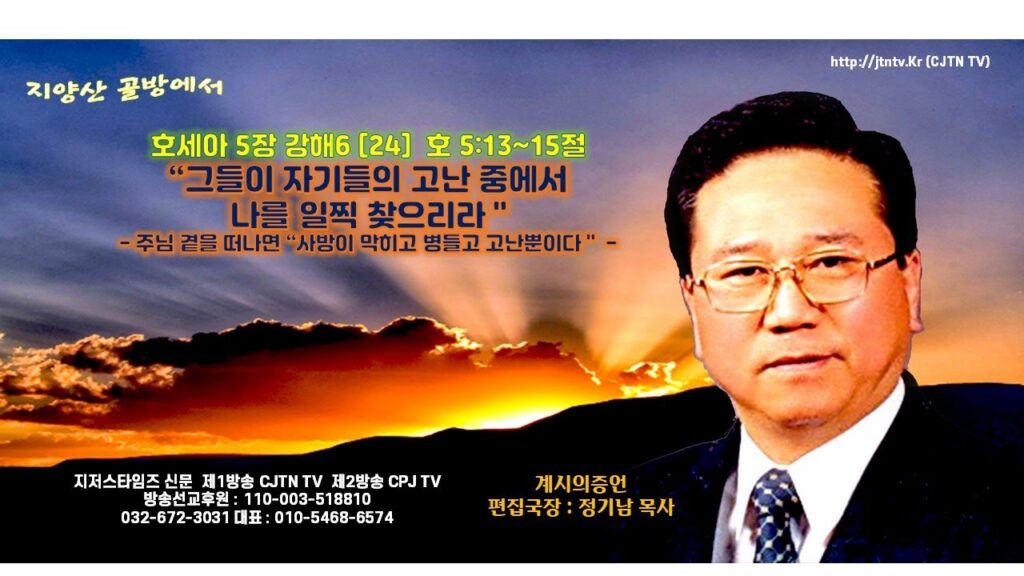 지양산 골방에서

http://jtntv.Kr (CJTN TV)

호세아 5장 강해6 [24] 호 5:13~15절

"그들이 자기들의 고난 중에서
나를 일찍 찾으리라 "

- 주님 곁을 떠나면 "사방이 막히고 병들고 고난뿐이다 " -

지저스타임즈 신문 제1방송 CJTN TV 제2방송 CPJ TV
방송선교후원 : 110-003-518810
032-672-3031 대표 : 010-5468-6574

계시의증언
편집국장 : 정기남 목사